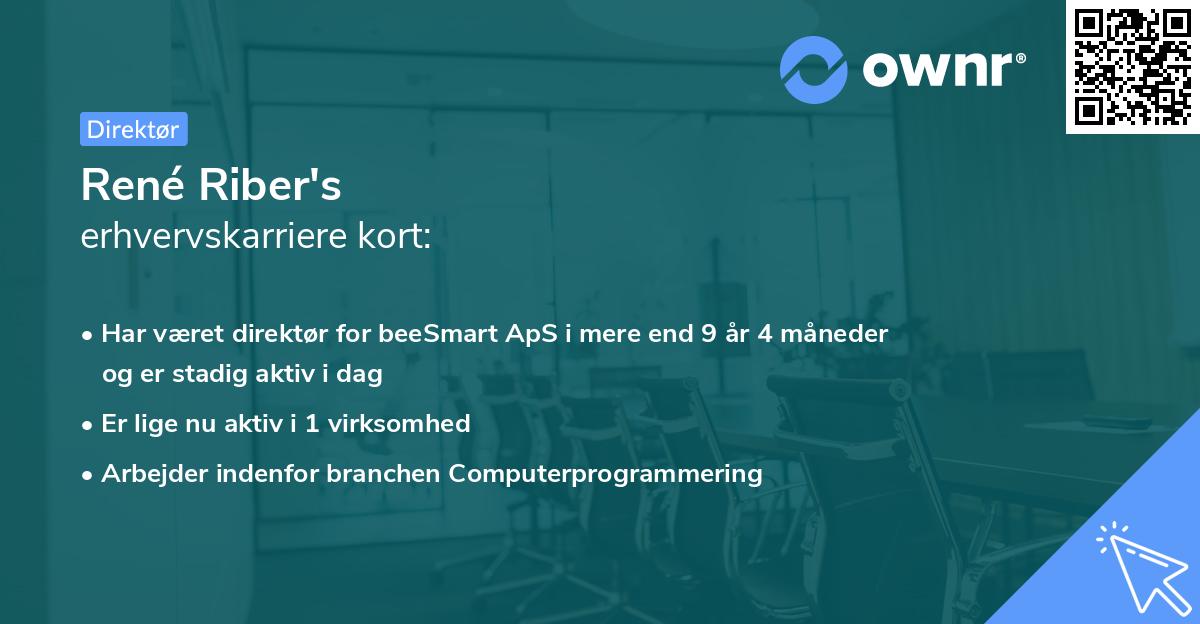 ownr®

Direktør

René Riber's
erhvervskarriere kort:

• Har været direktør for beeSmart ApS i mere end 9 år 4 måneder og er stadig aktiv i dag
• Er lige nu aktiv i 1 virksomhed
• Arbejder indenfor branchen Computerprogrammering